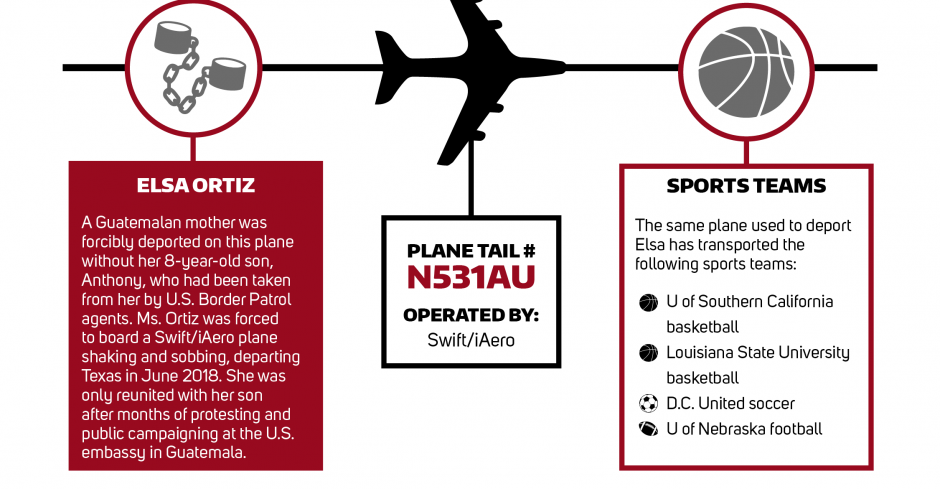 ELSA ORTIZ

A Guatemalan mother was forcibly deported on this plane without her 8-year-old son, Anthony, who had been taken from her by U.S. Border Patrol agents. Ms. Ortiz was forced to board a Swift/iAero plane shaking and sobbing, departing Texas in June 2018. She was only reunited with her son after months of protesting and public campaigning at the U.S. embassy in Guatemala.

PLANE TAIL #
N531AU
OPERATED BY:
Swift/iAero

SPORTS TEAMS

The same plane used to deport Elsa has transported the following sports teams:

U of Southern California basketball
Louisiana State University basketball
D.C. United soccer
U of Nebraska football